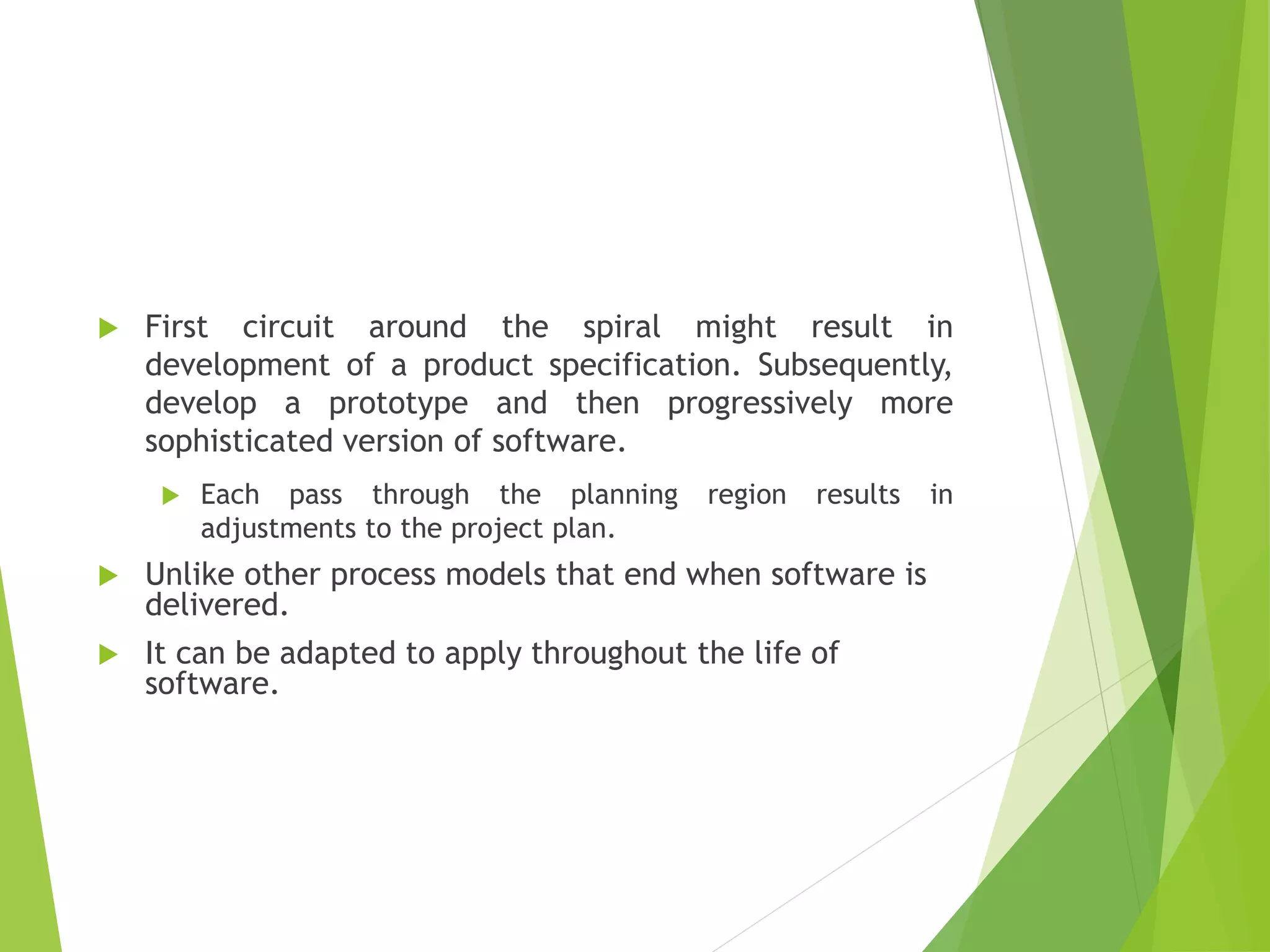 First circuit around the spiral might result in development of a product specification. Subsequently, develop a prototype and then progressively more sophisticated version of software.

Each pass through the planning region results in adjustments to the project plan.

Unlike other process models that end when software is delivered.

It can be adapted to apply throughout the life of software.